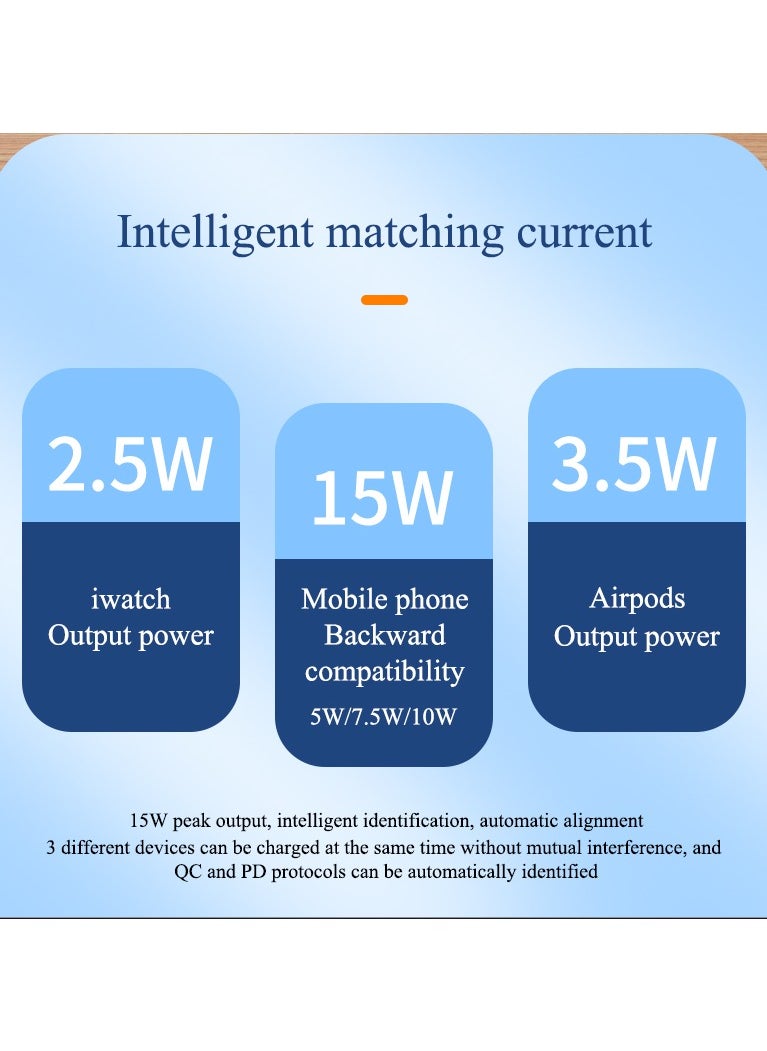 Intelligent matching current

2.5W

iwatch
Output power

15W

Mobile phone
Backward
compatibility

5W/7.5W/10W

3.5W

Airpods
Output power

15W peak output, intelligent identification, automatic alignment
3 different devices can be charged at the same time without mutual interference, and QC and PD protocols can be automatically identified